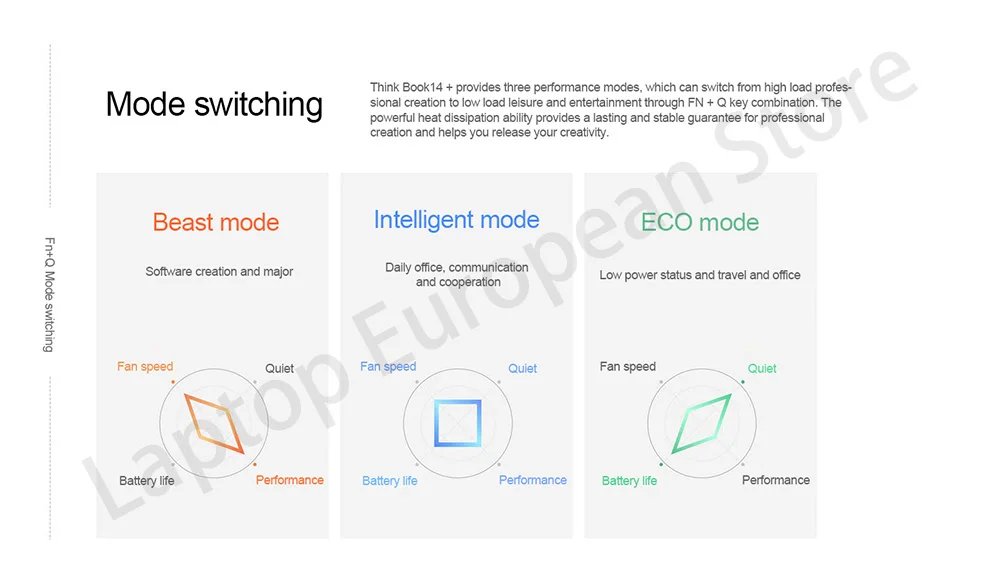 Fn+Q Mode switching

Mode switching

Think Book14 + provides three performance modes, which can switch from high load professional creation to low load leisure and entertainment through FN + Q key combination. The powerful heat dissipation ability provides a lasting and stable guarantee for professional creation and helps you release your creativity.

Beast mode

Software creation and major

Fan speed
Quiet
Battery life
Performance

Intelligent mode

Daily office, communication and cooperation

Fan speed
Quiet
Battery life
Performance

ECO mode

Low power status and travel and office

Fan speed
Quiet
Battery life
Performance

Laptop European Store